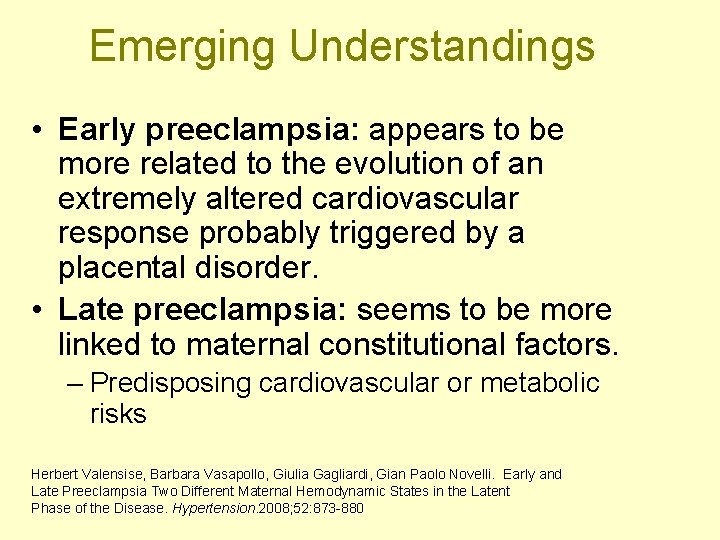 Emerging Understandings

• Early preeclampsia: appears to be more related to the evolution of an extremely altered cardiovascular response probably triggered by a placental disorder.

• Late preeclampsia: seems to be more linked to maternal constitutional factors.

– Predisposing cardiovascular or metabolic risks

Herbert Valensise, Barbara Vasapollo, Giulia Gagliardi, Gian Paolo Novelli. Early and Late Preeclampsia Two Different Maternal Hemodynamic States in the Latent Phase of the Disease. Hypertension.2008;52:873-880